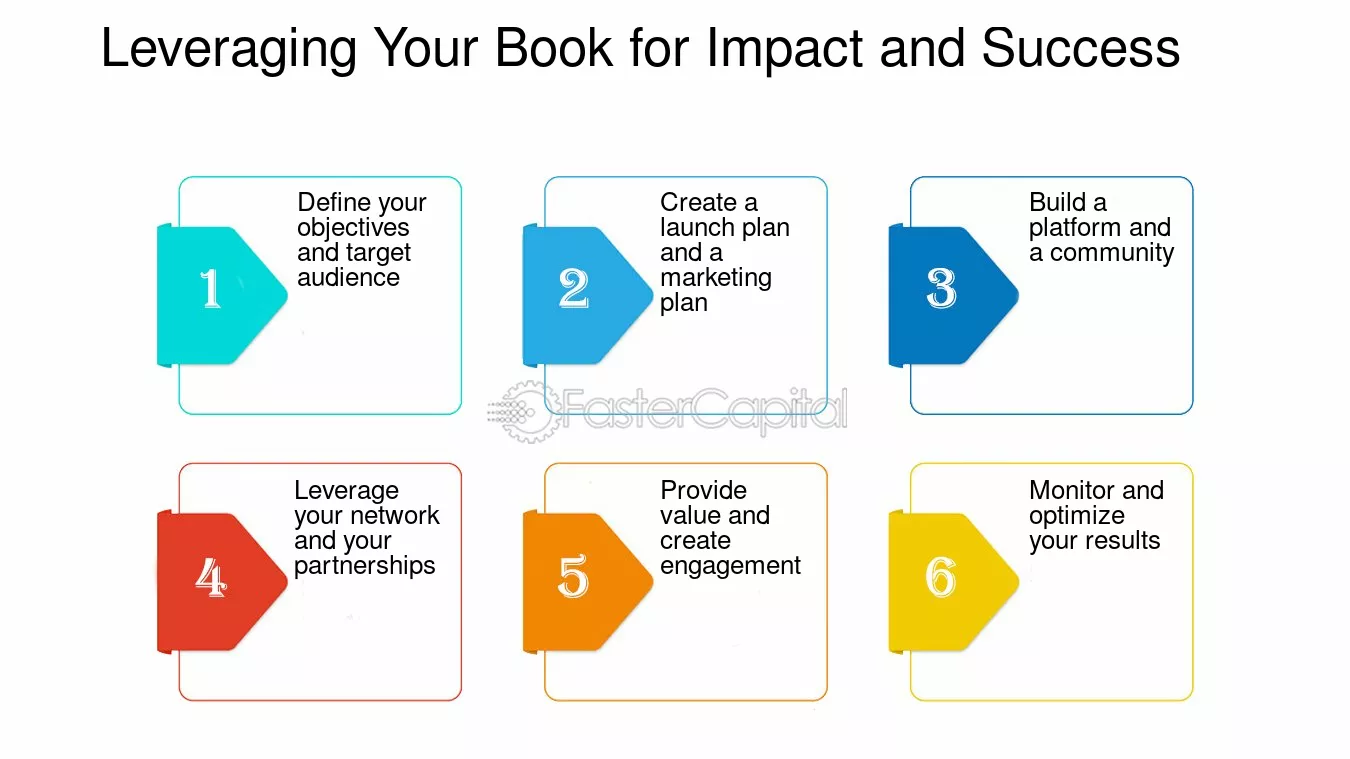 Leveraging Your Book for Impact and Success

1
Define your objectives and target audience

2
Create a launch plan and a marketing plan

3
Build a platform and a community

4
Leverage your network and your partnerships

5
Provide value and create engagement

6
Monitor and optimize your results

FasterCapital